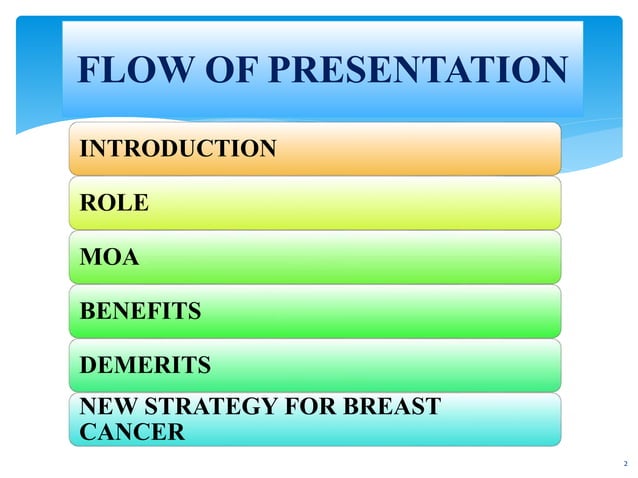 FLOW OF PRESENTATION

INTRODUCTION

ROLE

MOA

BENEFITS

DEMERITS

NEW STRATEGY FOR BREAST CANCER

2